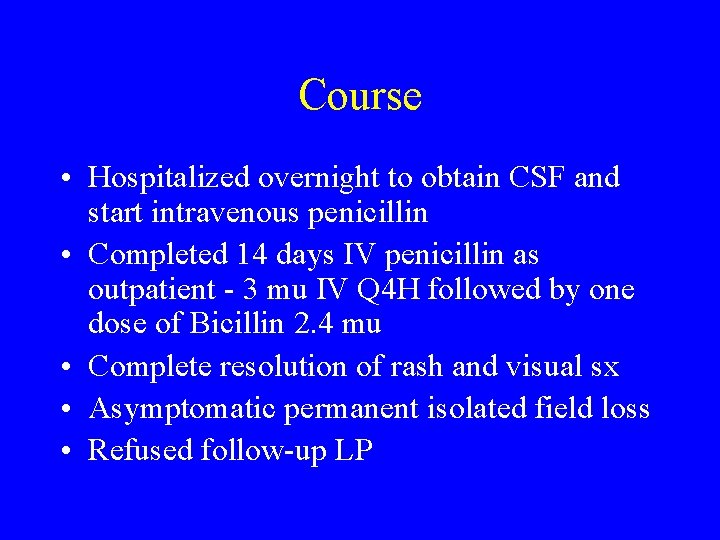 Course

• Hospitalized overnight to obtain CSF and start intravenous penicillin
• Completed 14 days IV penicillin as outpatient - 3 mu IV Q4H followed by one dose of Bicillin 2.4 mu
• Complete resolution of rash and visual sx
• Asymptomatic permanent isolated field loss
• Refused follow-up LP